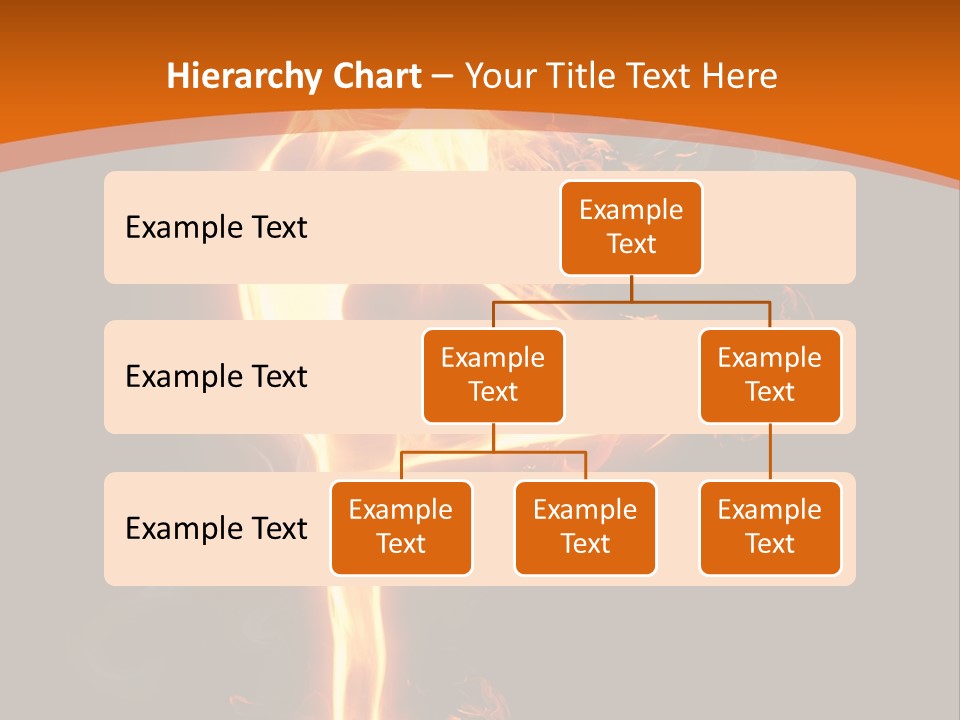 Hierarchy Chart – Your Title Text Here

Example Text

Example Text

Example Text

Example Text

Example Text

Example Text

Example Text

Example Text

Example Text